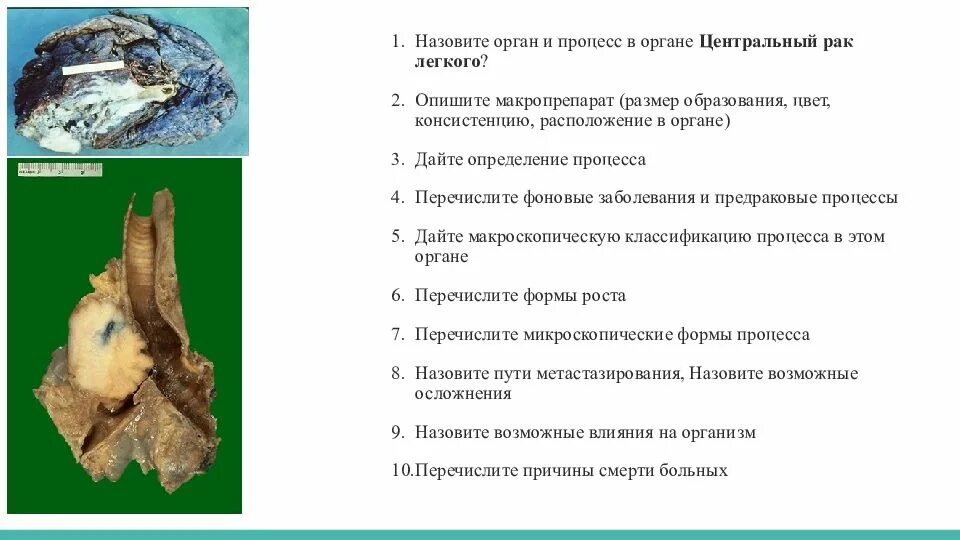 1. Назовите орган и процесс в органе **Центральный рак легкого**?

2. Опишите макропрепарат (размер образования, цвет, консистенцию, расположение в органе)

3. Дайте определение процесса

4. Перечислите фоновые заболевания и предраковые процессы

5. Дайте макроскопическую классификацию процесса в этом органе

6. Перечислите формы роста

7. Перечислите микроскопические формы процесса

8. Назовите пути метастазирования, Назовите возможные осложнения

9. Назовите возможные влияния на организм

10.Перечислите причины смерти больных